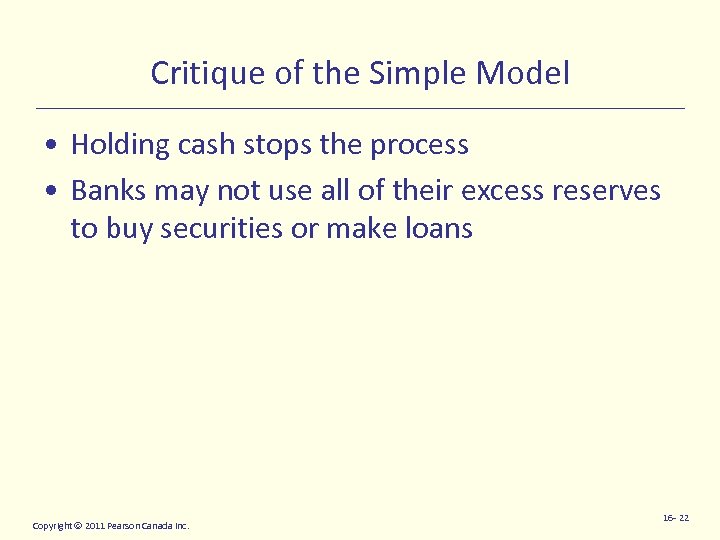 Critique of the Simple Model

• Holding cash stops the process
• Banks may not use all of their excess reserves to buy securities or make loans

Copyright © 2011 Pearson Canada Inc.

16- 22